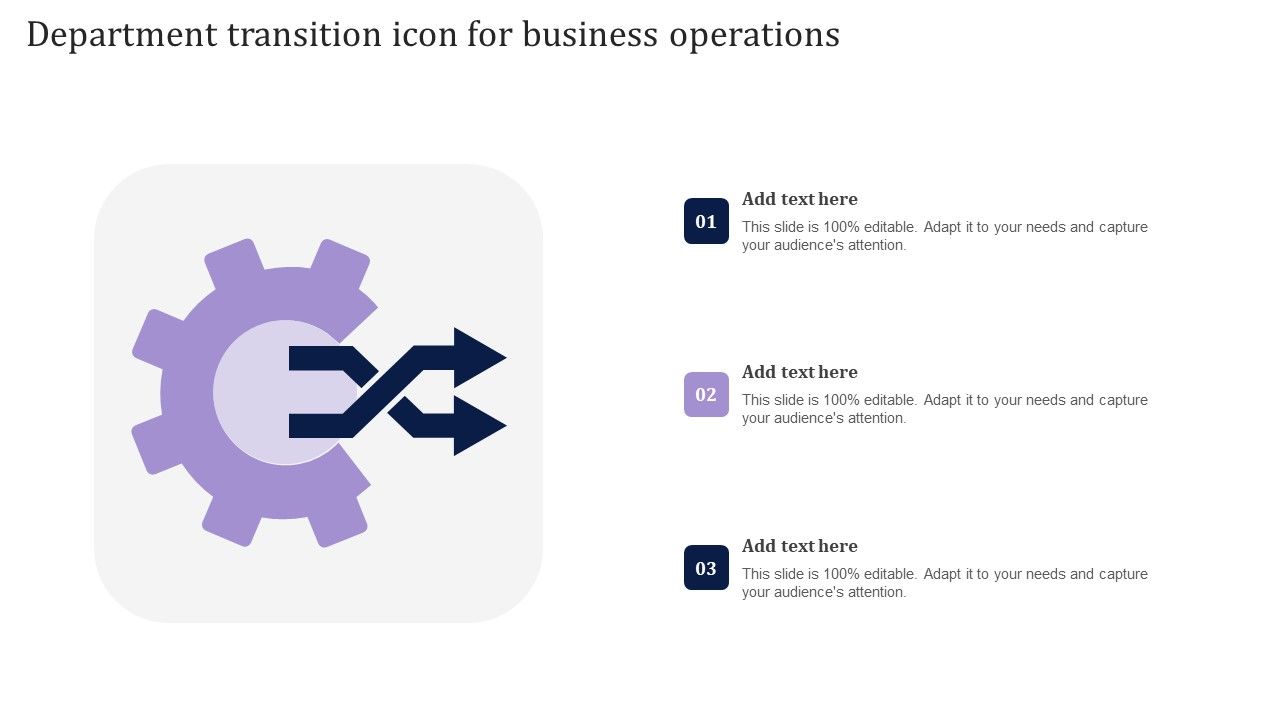 Department transition icon for business operations

01
Add text here
This slide is 100% editable. Adapt it to your needs and capture your audience's attention.

02
Add text here
This slide is 100% editable. Adapt it to your needs and capture your audience's attention.

03
Add text here
This slide is 100% editable. Adapt it to your needs and capture your audience's attention.